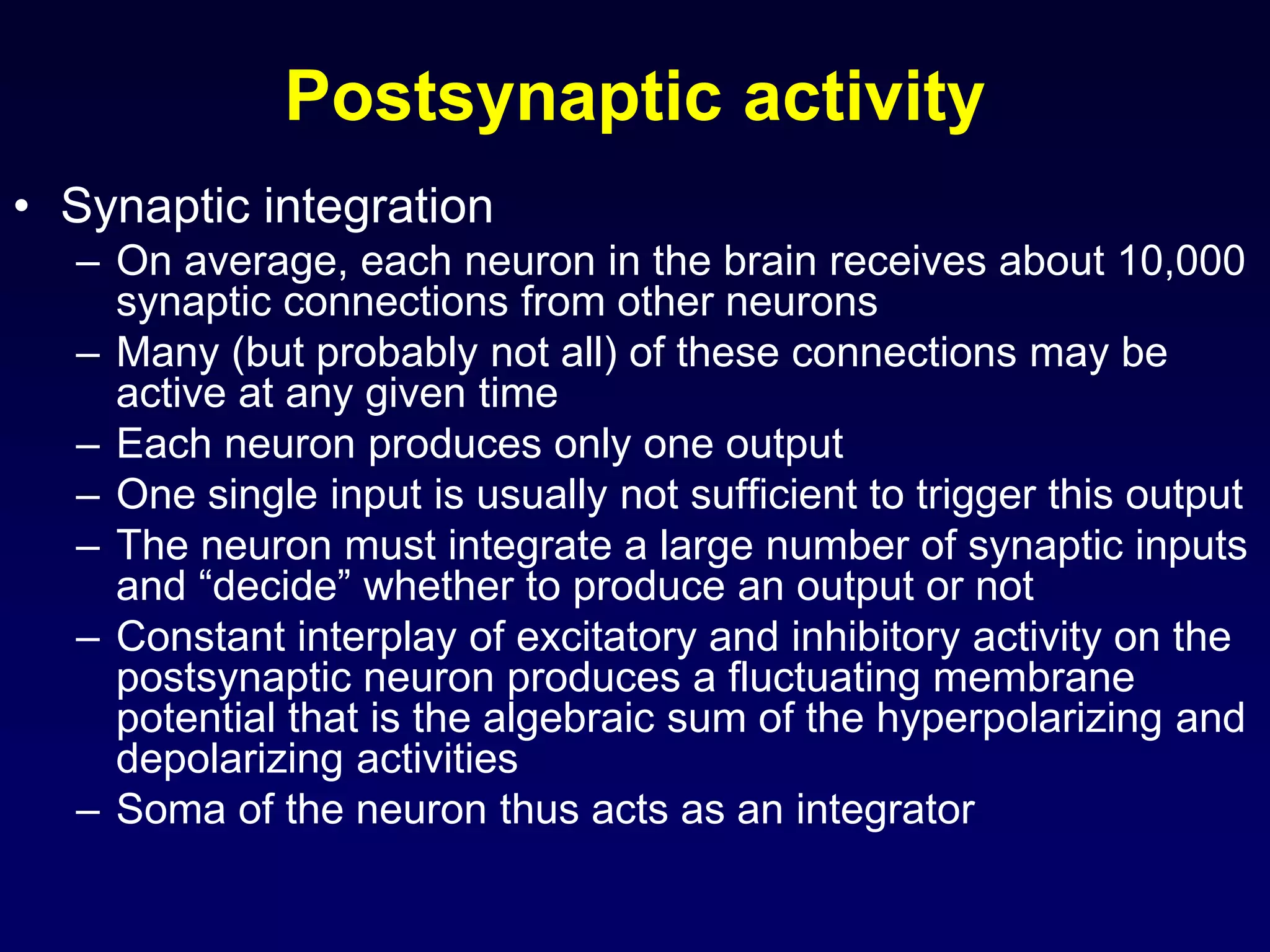 Postsynaptic activity

• Synaptic integration
– On average, each neuron in the brain receives about 10,000 synaptic connections from other neurons
– Many (but probably not all) of these connections may be active at any given time
– Each neuron produces only one output
– One single input is usually not sufficient to trigger this output
– The neuron must integrate a large number of synaptic inputs and “decide” whether to produce an output or not
– Constant interplay of excitatory and inhibitory activity on the postsynaptic neuron produces a fluctuating membrane potential that is the algebraic sum of the hyperpolarizing and depolarizing activities
– Soma of the neuron thus acts as an integrator